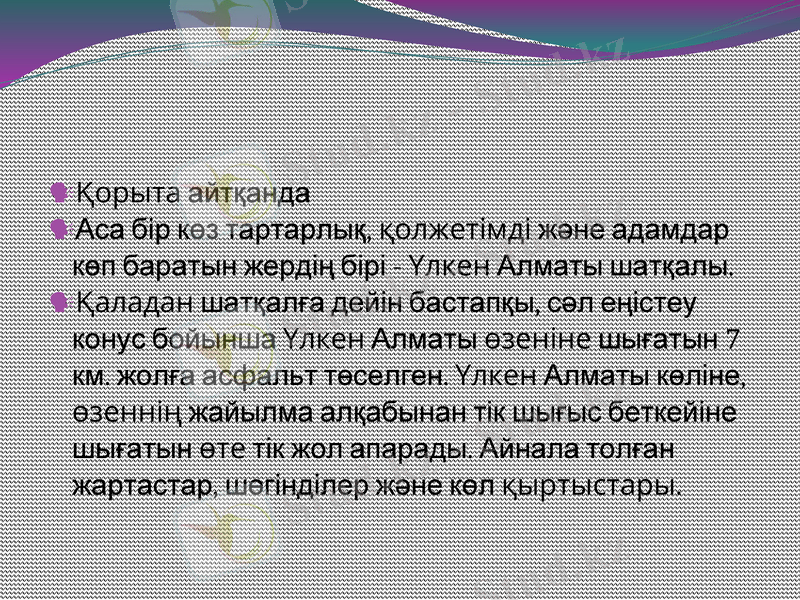 Қорыта айтқанда

Аса бір көз тартарлық, қолжетімді және адамдар көп баратын жердің бірі - Үлкен Алматы шатқалы.

Қаладан шатқалға дейін бастапқы, сәл еңістеу конус бойынша Үлкен Алматы өзеніне шығатын 7 км. жолға асфальт төселген. Үлкен Алматы көліне, өзеннің жайылма алқабынан тік шығыс беткейіне шығатын өте тік жол апарады. Айнала толған жартастар, шөгінділер және көл қыртыстары.